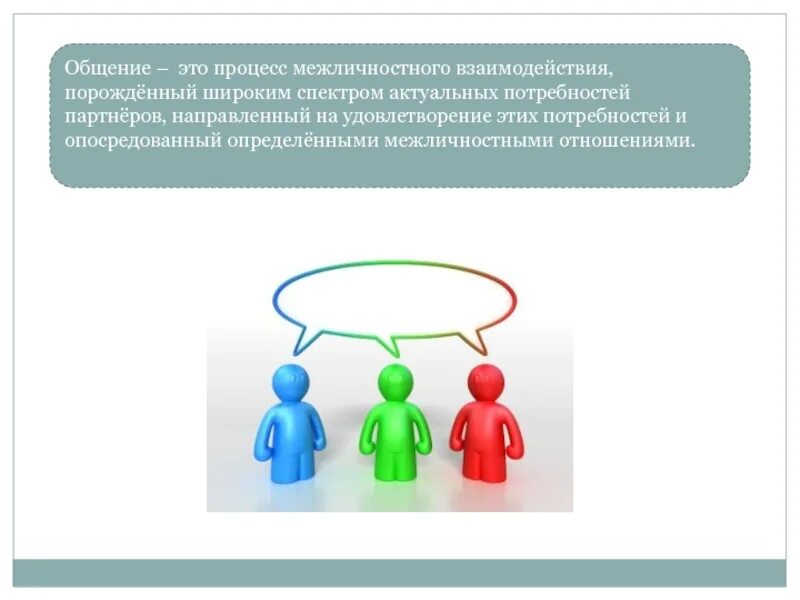 Общение – это процесс межличностного взаимодействия, порождённый широким спектром актуальных потребностей партнёров, направленный на удовлетворение этих потребностей и опосредованный определёнными межличностными отношениями.